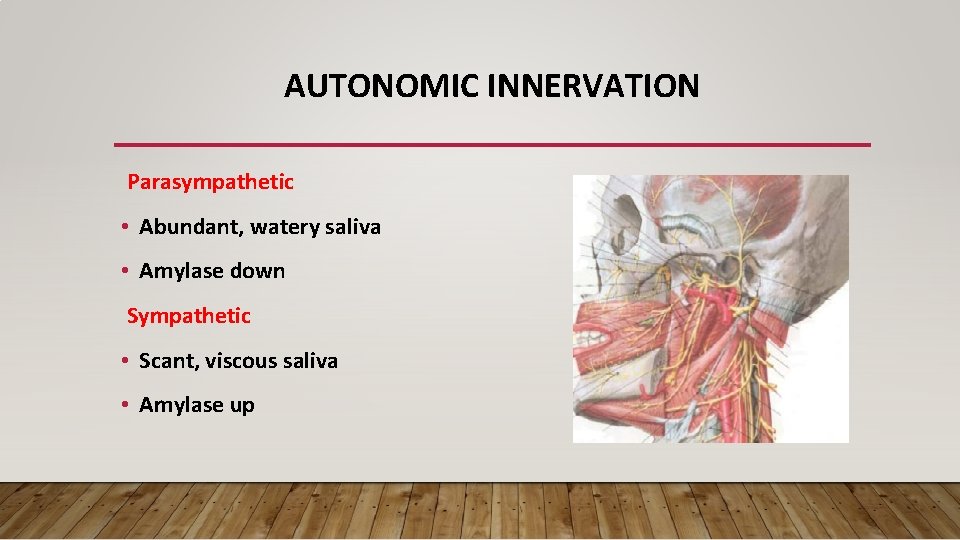 AUTONOMIC INNERVATION

Parasympathetic

• Abundant, watery saliva

• Amylase down

Sympathetic

• Scant, viscous saliva

• Amylase up